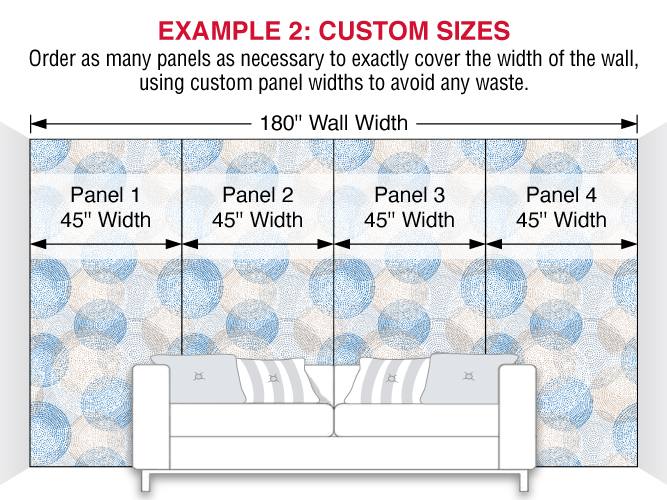 EXAMPLE 2: CUSTOM SIZES
Order as many panels as necessary to exactly cover the width of the wall, using custom panel widths to avoid any waste.

180" Wall Width

Panel 1
45" Width

Panel 2
45" Width

Panel 3
45" Width

Panel 4
45" Width